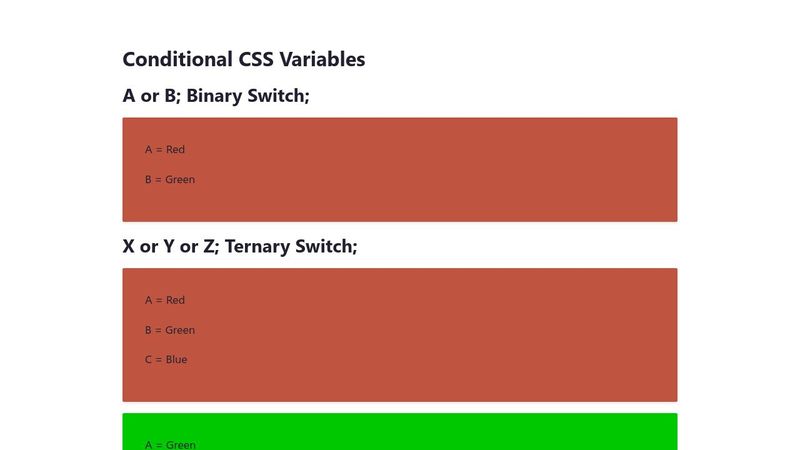 Conditional CSS Variables

A or B; Binary Switch;

A = Red

B = Green

X or Y or Z; Ternary Switch;

A = Red

B = Green

C = Blue

A = Green